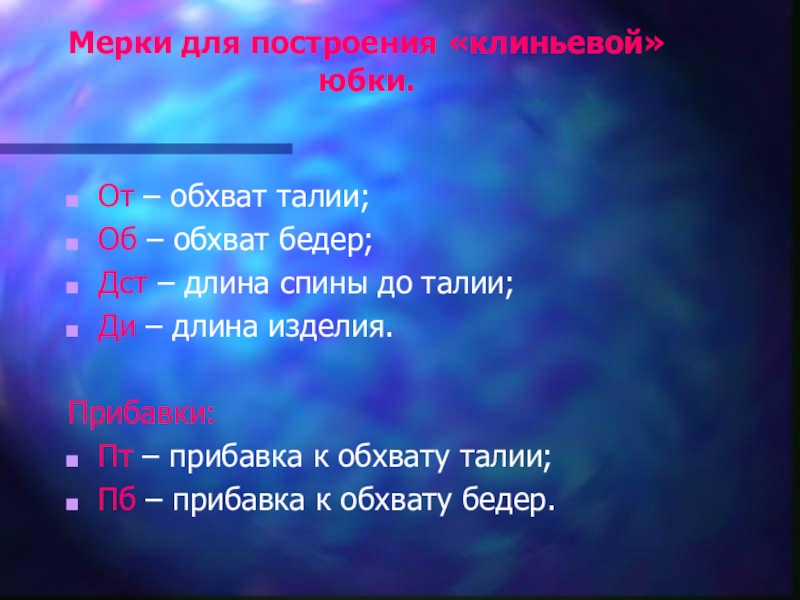 Мерки для построения «клиньевой» юбки.

От – обхват талии;
Об – обхват бедер;
Дст – длина спины до талии;
Ди – длина изделия.

Прибавки:
Пт – прибавка к обхвату талии;
Пб – прибавка к обхвату бедер.